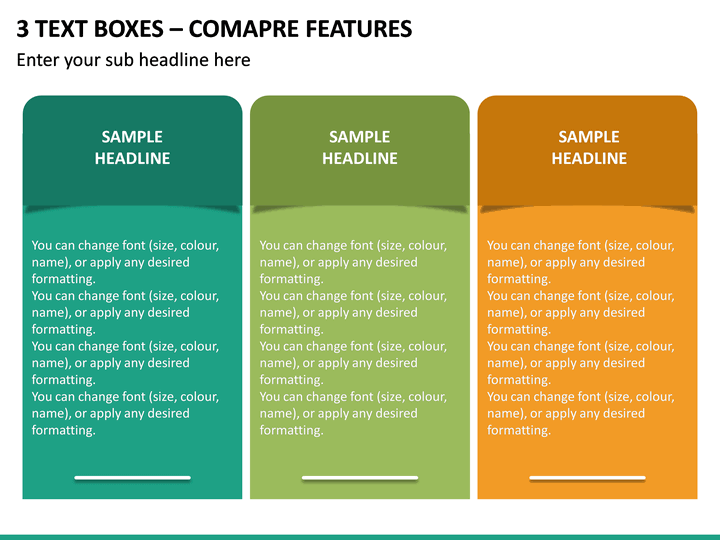 3 TEXT BOXES – COMAPRE FEATURES

Enter your sub headline here

SAMPLE HEADLINE

You can change font (size, colour, name), or apply any desired formatting.
You can change font (size, colour, name), or apply any desired formatting.
You can change font (size, colour, name), or apply any desired formatting.
You can change font (size, colour, name), or apply any desired formatting.

SAMPLE HEADLINE

You can change font (size, colour, name), or apply any desired formatting.
You can change font (size, colour, name), or apply any desired formatting.
You can change font (size, colour, name), or apply any desired formatting.
You can change font (size, colour, name), or apply any desired formatting.

SAMPLE HEADLINE

You can change font (size, colour, name), or apply any desired formatting.
You can change font (size, colour, name), or apply any desired formatting.
You can change font (size, colour, name), or apply any desired formatting.
You can change font (size, colour, name), or apply any desired formatting.